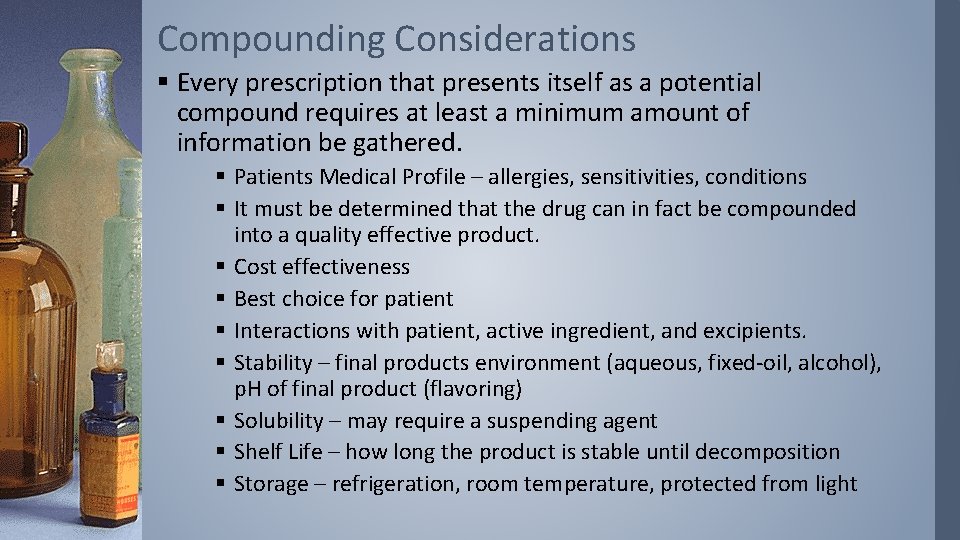 Compounding Considerations

▪ Every prescription that presents itself as a potential compound requires at least a minimum amount of information be gathered.

▪ Patients Medical Profile – allergies, sensitivities, conditions
▪ It must be determined that the drug can in fact be compounded into a quality effective product.
▪ Cost effectiveness
▪ Best choice for patient
▪ Interactions with patient, active ingredient, and excipients.
▪ Stability – final products environment (aqueous, fixed-oil, alcohol), pH of final product (flavoring)
▪ Solubility – may require a suspending agent
▪ Shelf Life – how long the product is stable until decomposition
▪ Storage – refrigeration, room temperature, protected from light